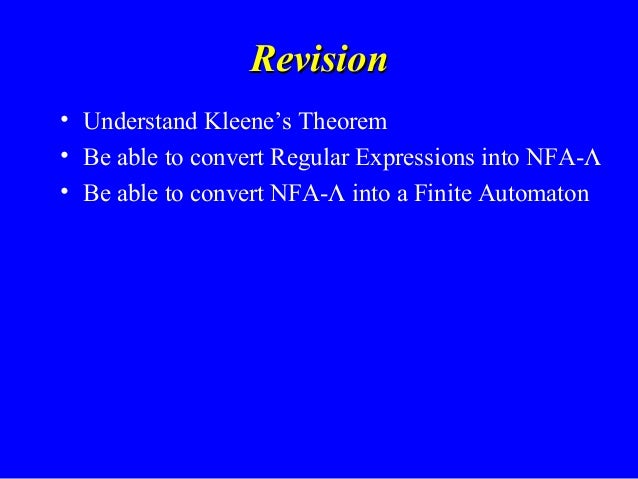 Revision

• Understand Kleene’s Theorem
• Be able to convert Regular Expressions into NFA-Λ
• Be able to convert NFA-Λ into a Finite Automaton